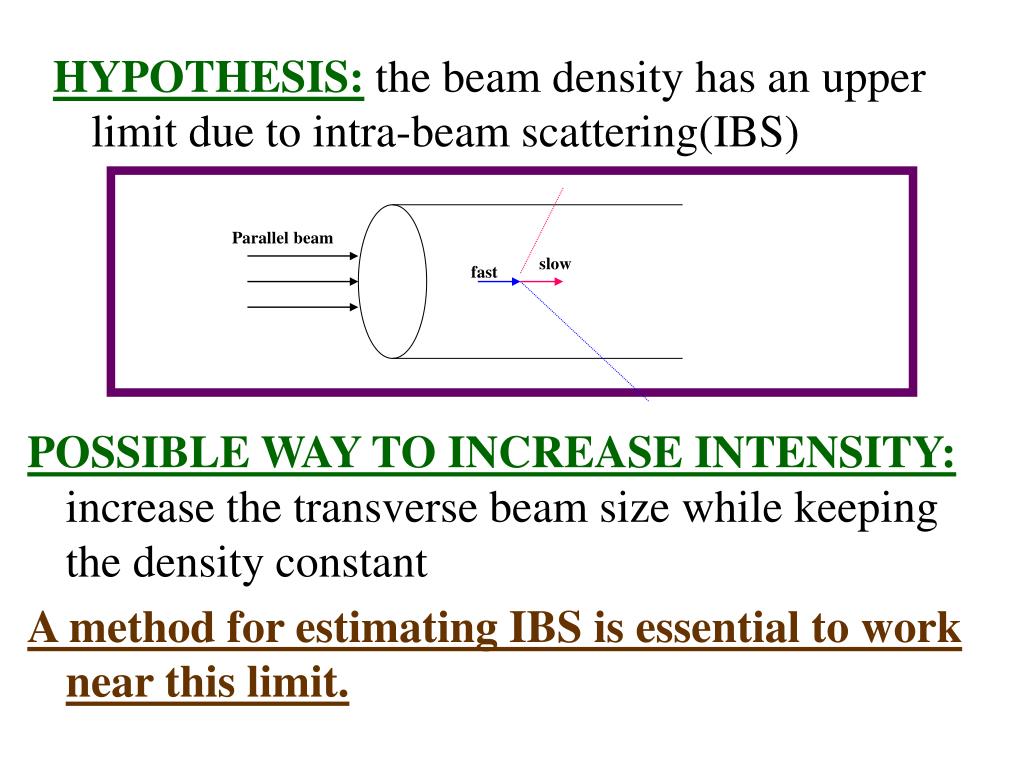 HYPOTHESIS: the beam density has an upper limit due to intra-beam scattering(IBS)

Parallel beam

fast

slow

POSSIBLE WAY TO INCREASE INTENSITY: increase the transverse beam size while keeping the density constant

A method for estimating IBS is essential to work near this limit.